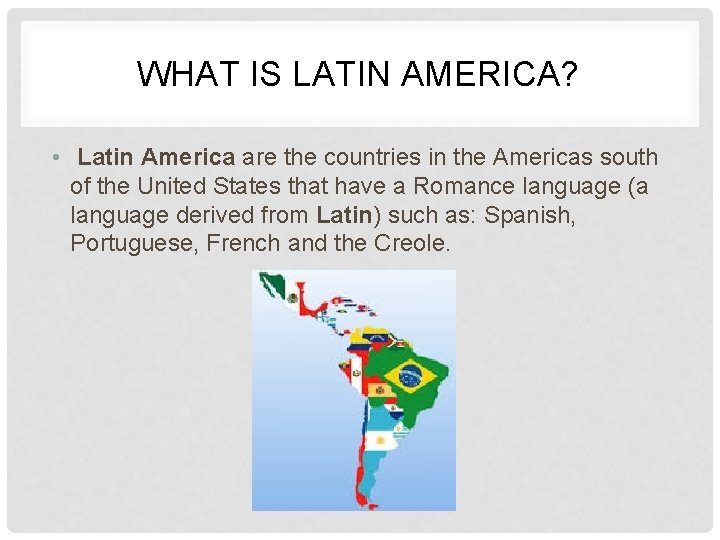 WHAT IS LATIN AMERICA?

• Latin America are the countries in the Americas south of the United States that have a Romance language (a language derived from Latin) such as: Spanish, Portuguese, French and the Creole.